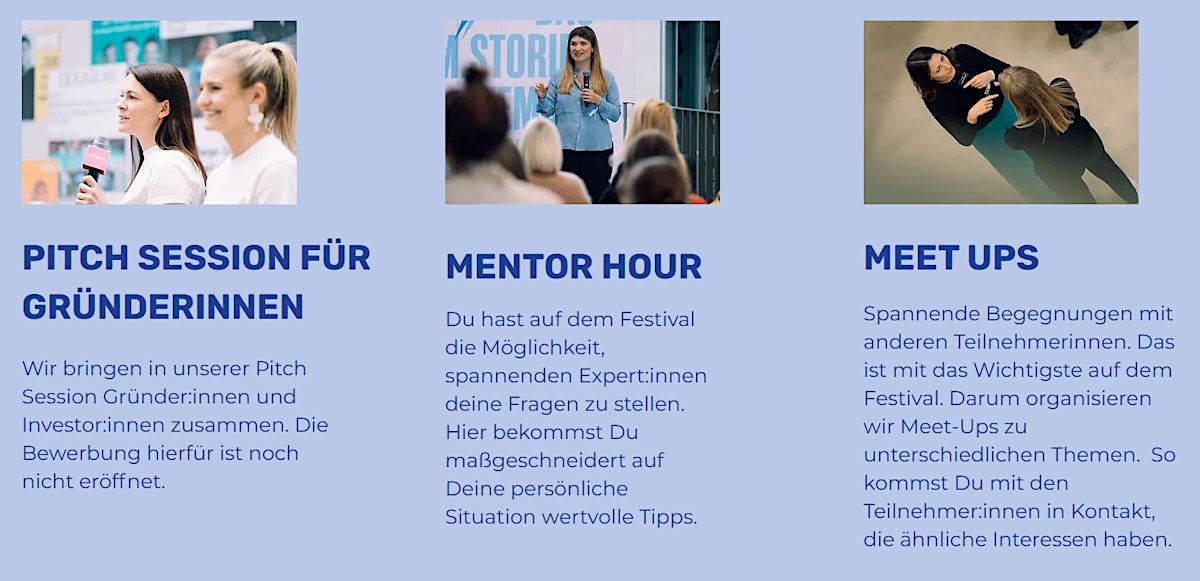 PITCH SESSION FÜR GRÜNDERINNEN

Wir bringen in unserer Pitch Session Gründer:innen und Investor:innen zusammen. Die Bewerbung hierfür ist noch nicht eröffnet.

MENTOR HOUR

Du hast auf dem Festival die Möglichkeit, spannenden Expert:innen deine Fragen zu stellen. Hier bekommst Du maßgeschneidert auf Deine persönliche Situation wertvolle Tipps.

MEET UPS

Spannende Begegnungen mit anderen Teilnehmerinnen. Das ist mit das Wichtigste auf dem Festival. Darum organisieren wir Meet-Ups zu unterschiedlichen Themen. So kommst Du mit den Teilnehmer:innen in Kontakt, die ähnliche Interessen haben.